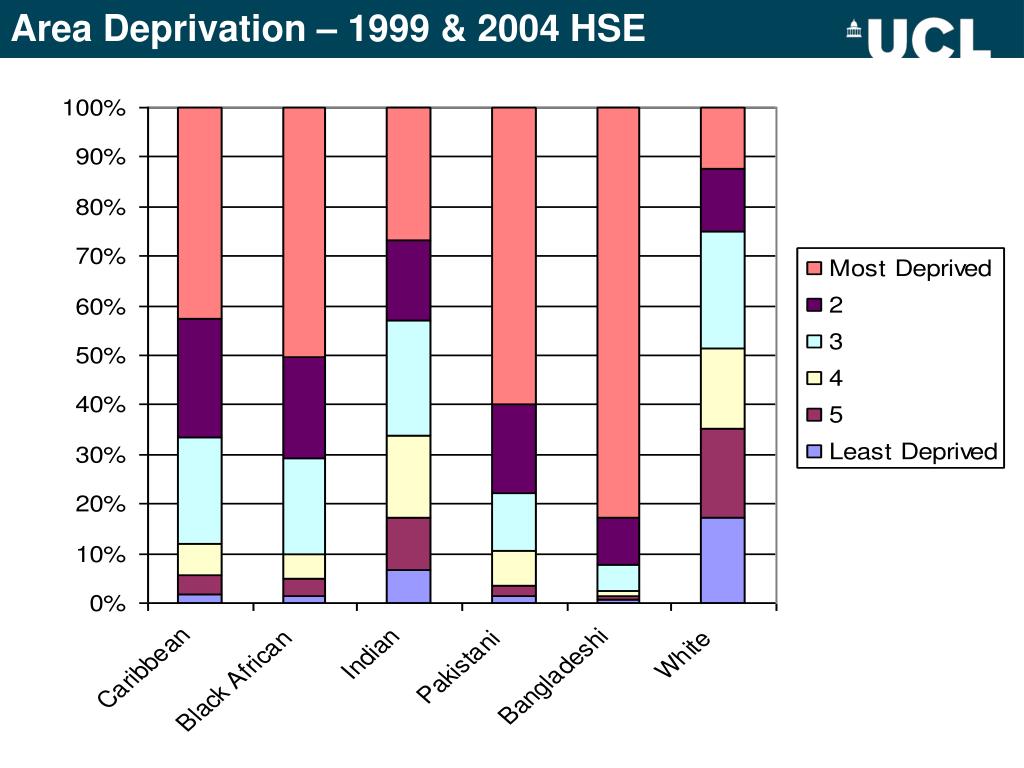 Area Deprivation – 1999 & 2004 HSE

UCL

100%
90%
80%
70%
60%
50%
40%
30%
20%
10%
0%

Caribbean
Black African
Indian
Pakistani
Bangladeshi
White

Most Deprived
2
3
4
5
Least Deprived